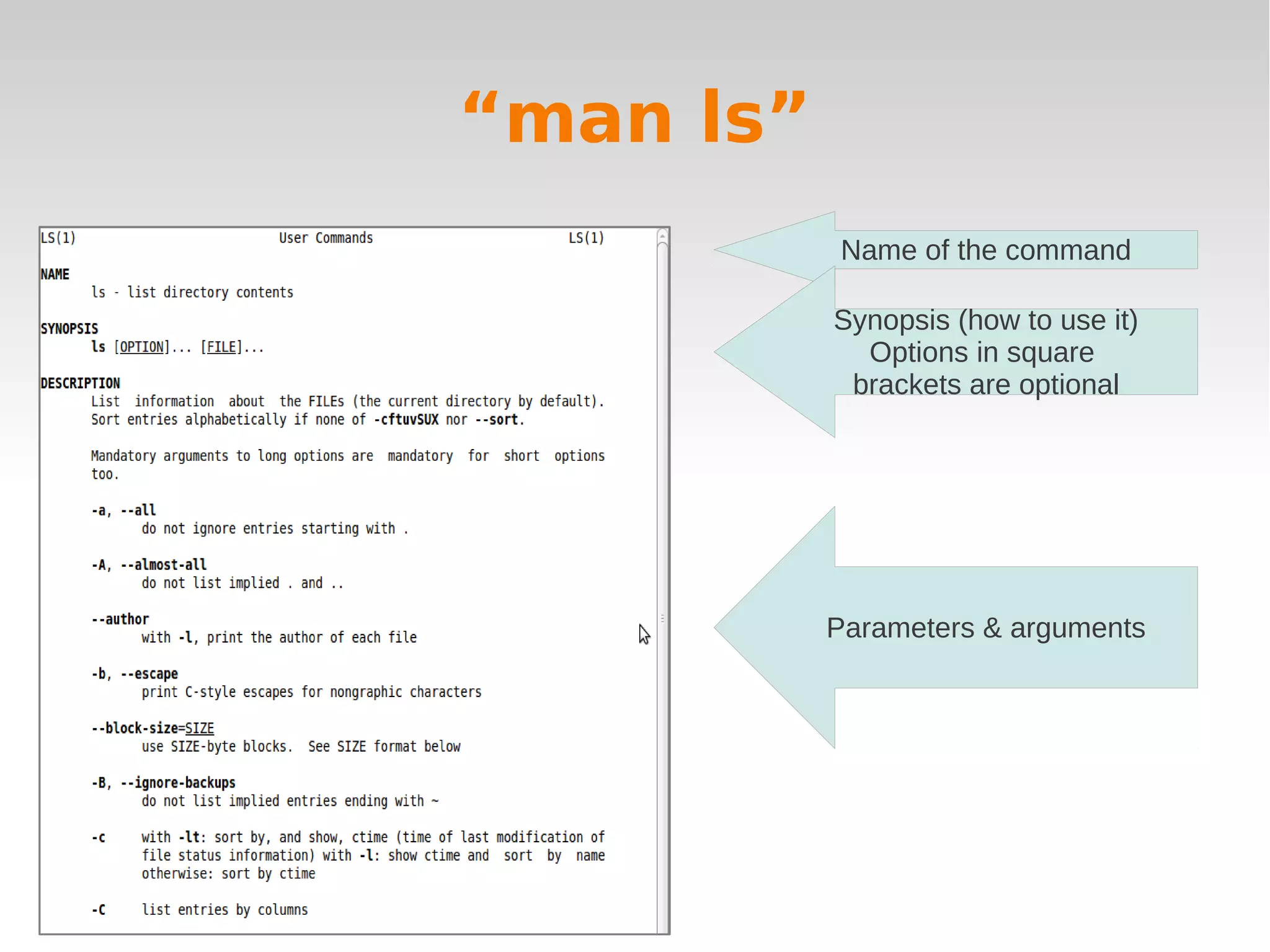 “man ls”

LS(1) User Commands LS(1)

NAME
ls - list directory contents

SYNOPSIS
ls [OPTION]... [FILE]...

DESCRIPTION
List information about the FILEs (the current directory by default). Sort entries alphabetically if none of -cftuvSUX nor --sort.

Mandatory arguments to long options are mandatory for short options too.

-a, --all
do not ignore entries starting with .

-A, --almost-all
do not list implied . and ..

--author
with -l, print the author of each file

-b, --escape
print C-style escapes for nongraphic characters

--block-size=SIZE
use SIZE-byte blocks. See SIZE format below

-B, --ignore-backups
do not list implied entries ending with ~

-c with -lt: sort by, and show, ctime (time of last modification of file status information) with -l: show ctime and sort by name otherwise: sort by ctime

-C list entries by columns

Name of the command

Synopsis (how to use it)
Options in square brackets are optional

Parameters & arguments